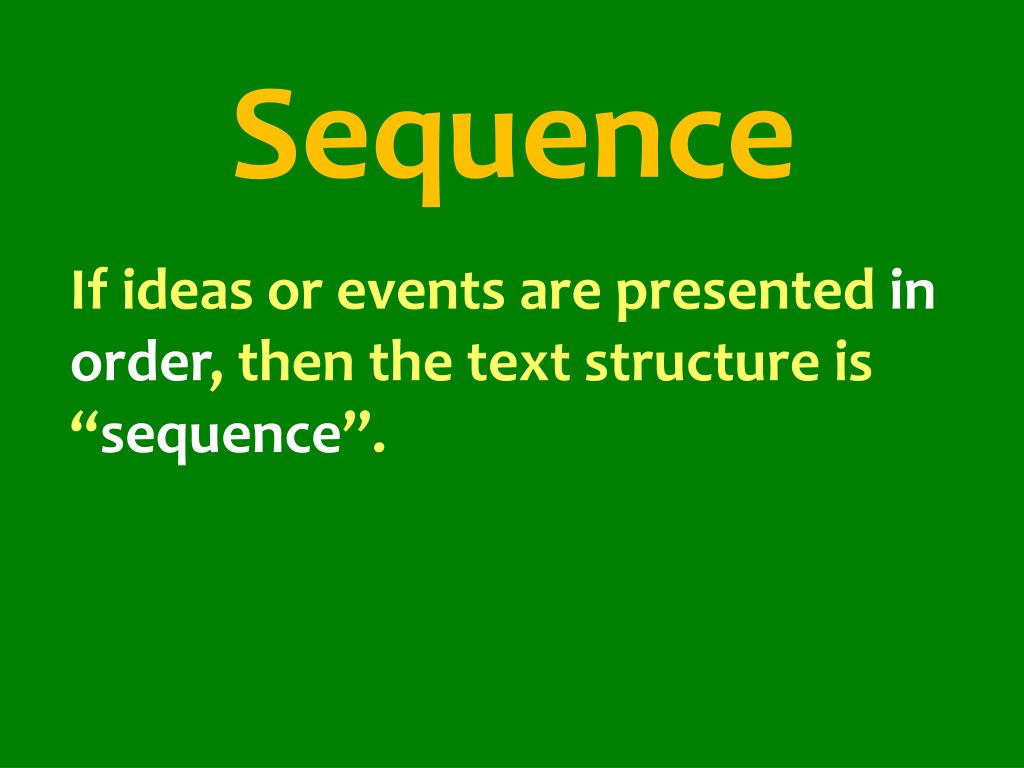 Sequence

If ideas or events are presented in order, then the text structure is “sequence”.